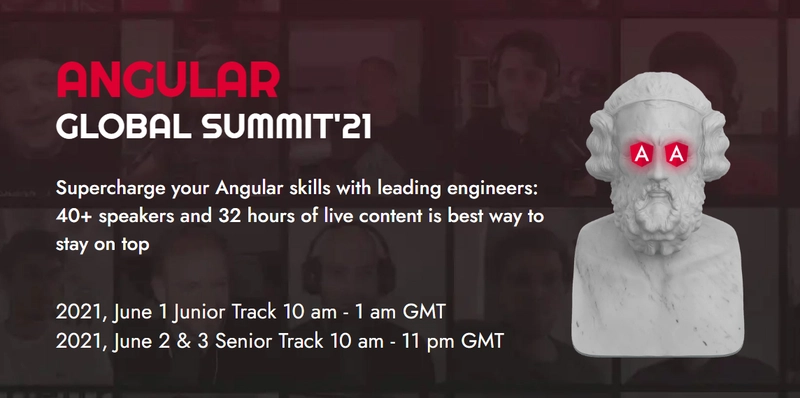 ANGULAR
GLOBAL SUMMIT'21

Supercharge your Angular skills with leading engineers: 40+ speakers and 32 hours of live content is best way to stay on top

2021, June 1 Junior Track 10 am - 1 am GMT
2021, June 2 & 3 Senior Track 10 am - 11 pm GMT

A A